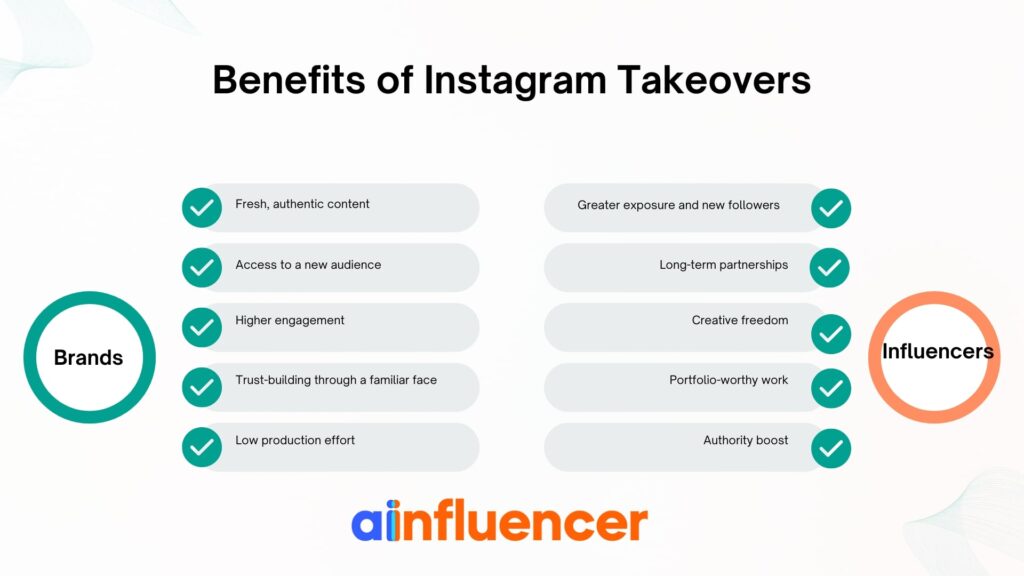 Benefits of Instagram Takeovers

Brands

Fresh, authentic content

Access to a new audience

Higher engagement

Trust-building through a familiar face

Low production effort

Influencers

Greater exposure and new followers

Long-term partnerships

Creative freedom

Portfolio-worthy work

Authority boost

ainfluencer